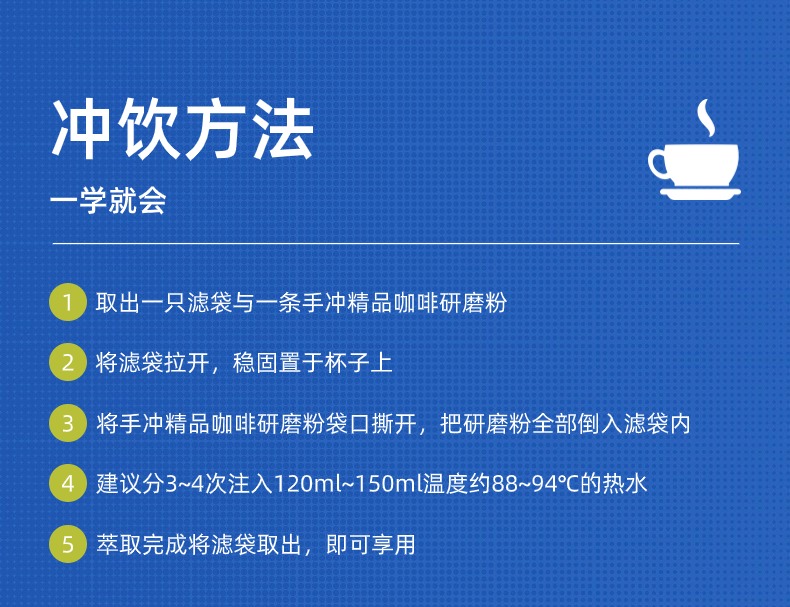 冲饮方法

一学就会

1 取出一只滤袋与一条手冲精品咖啡研磨粉

2 将滤袋拉开，稳固置于杯子上

3 将手冲精品咖啡研磨粉袋口撕开，把研磨粉全部倒入滤袋内

4 建议分3~4次注入120ml~150ml温度约88~94℃的热水

5 萃取完成将滤袋取出，即可享用